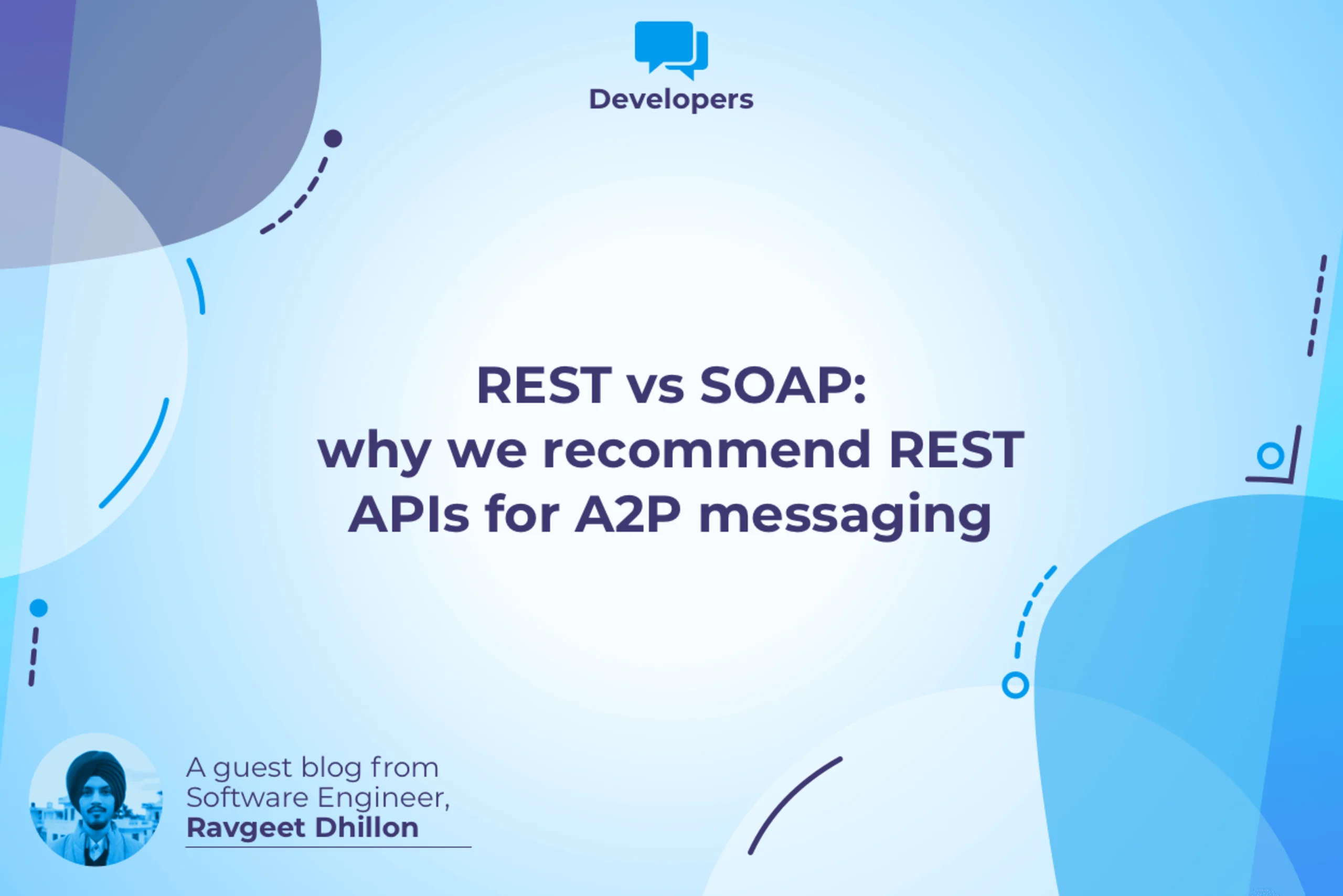 Developers

REST vs SOAP: why we recommend REST APIs for A2P messaging

A guest blog from Software Engineer, Ravgeet Dhillon